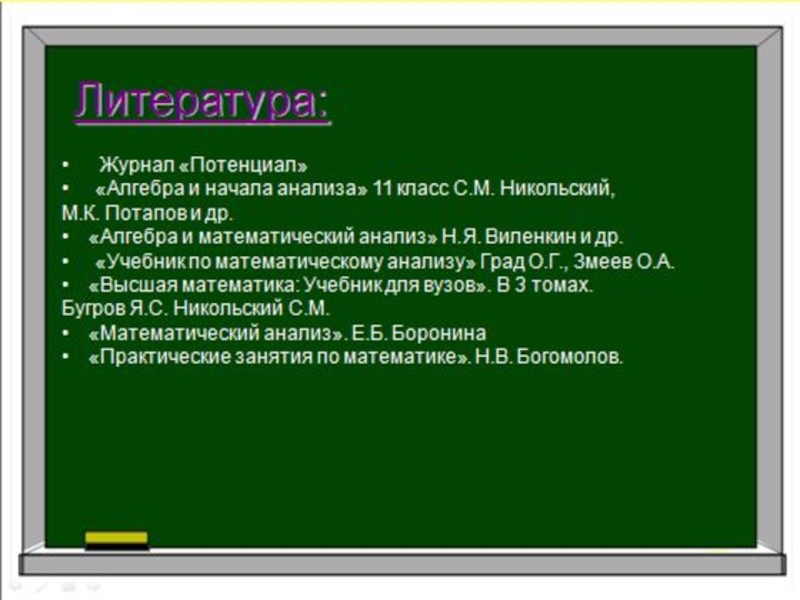 Литература:

• Журнал «Потенциал»
• «Алгебра и начала анализа» 11 класс С.М. Никольский, М.К. Потапов и др.
• «Алгебра и математический анализ» Н.Я. Виленкин и др.
• «Учебник по математическому анализу» Град О.Г., Змеев О.А.
• «Высшая математика: Учебник для вузов». В 3 томах. Бугров Я.С. Никольский С.М.
• «Математический анализ». Е.Б. Боронина
• «Практические занятия по математике». Н.В. Богомолов.